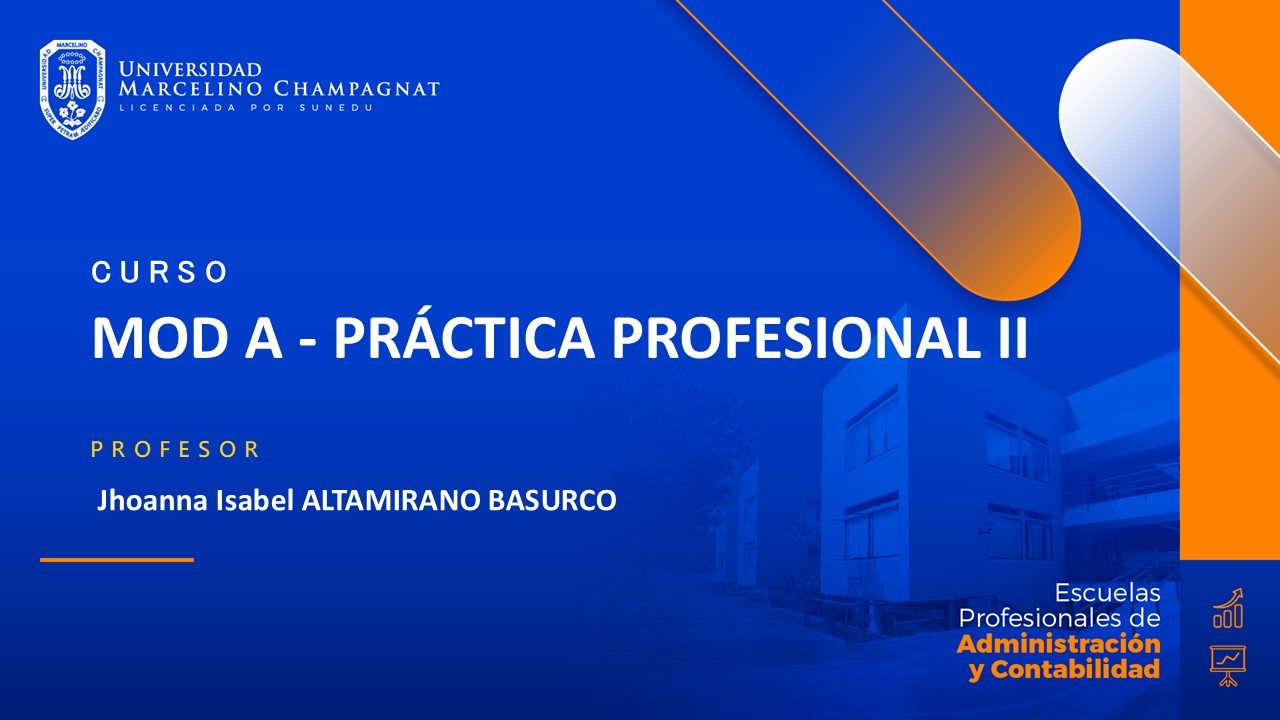 UNIVERSIDAD MARCELINO CHAMPAGNAT
LICENCIADA POR SUNEDU

CURSO

MOD A - PRÁCTICA PROFESIONAL II

PROFESOR

Jhoanna Isabel ALTAMIRANO BASURCO

Escuelas Profesionales de Administración y Contabilidad